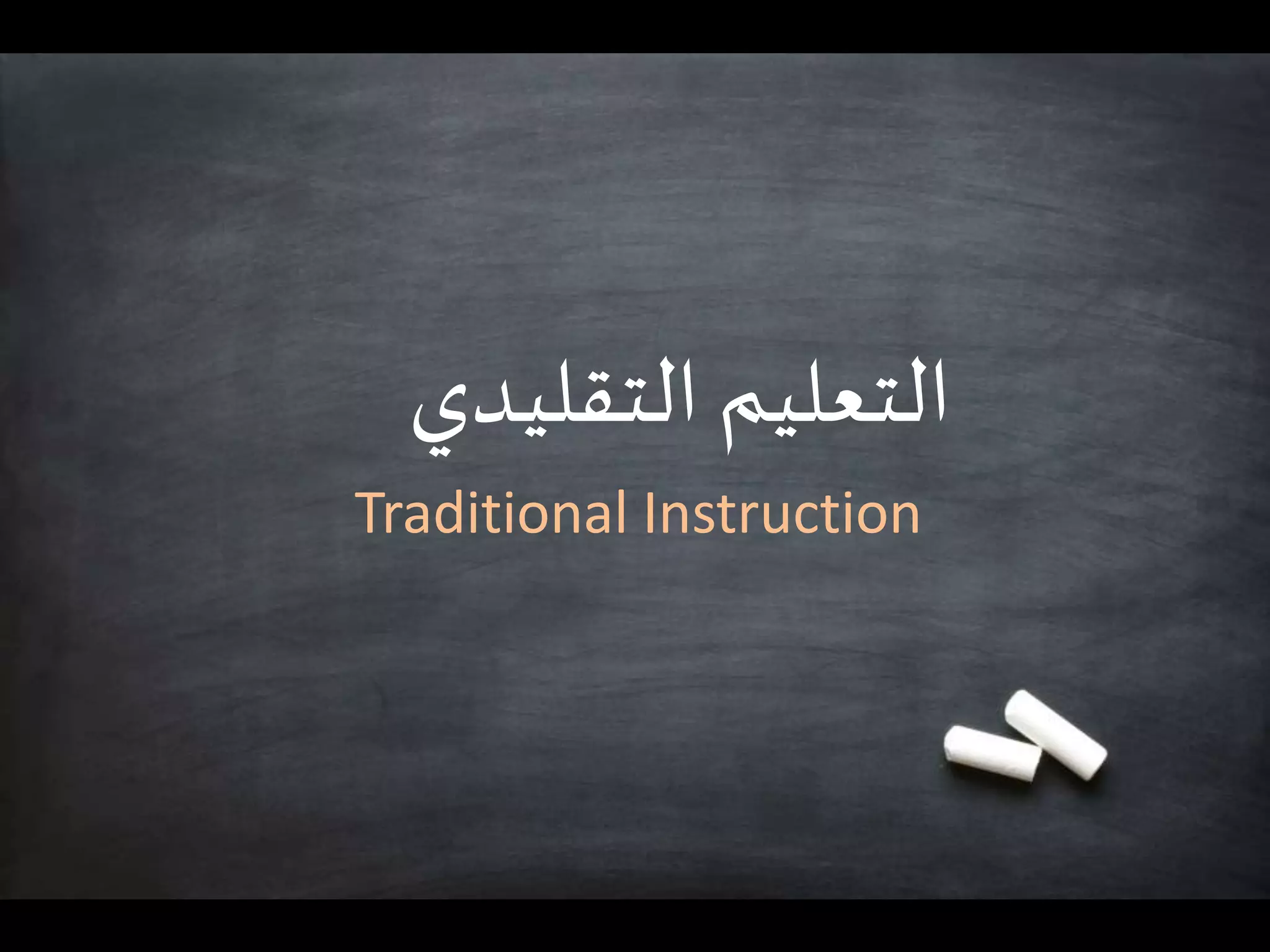 التعليم التقليدي

Traditional Instruction